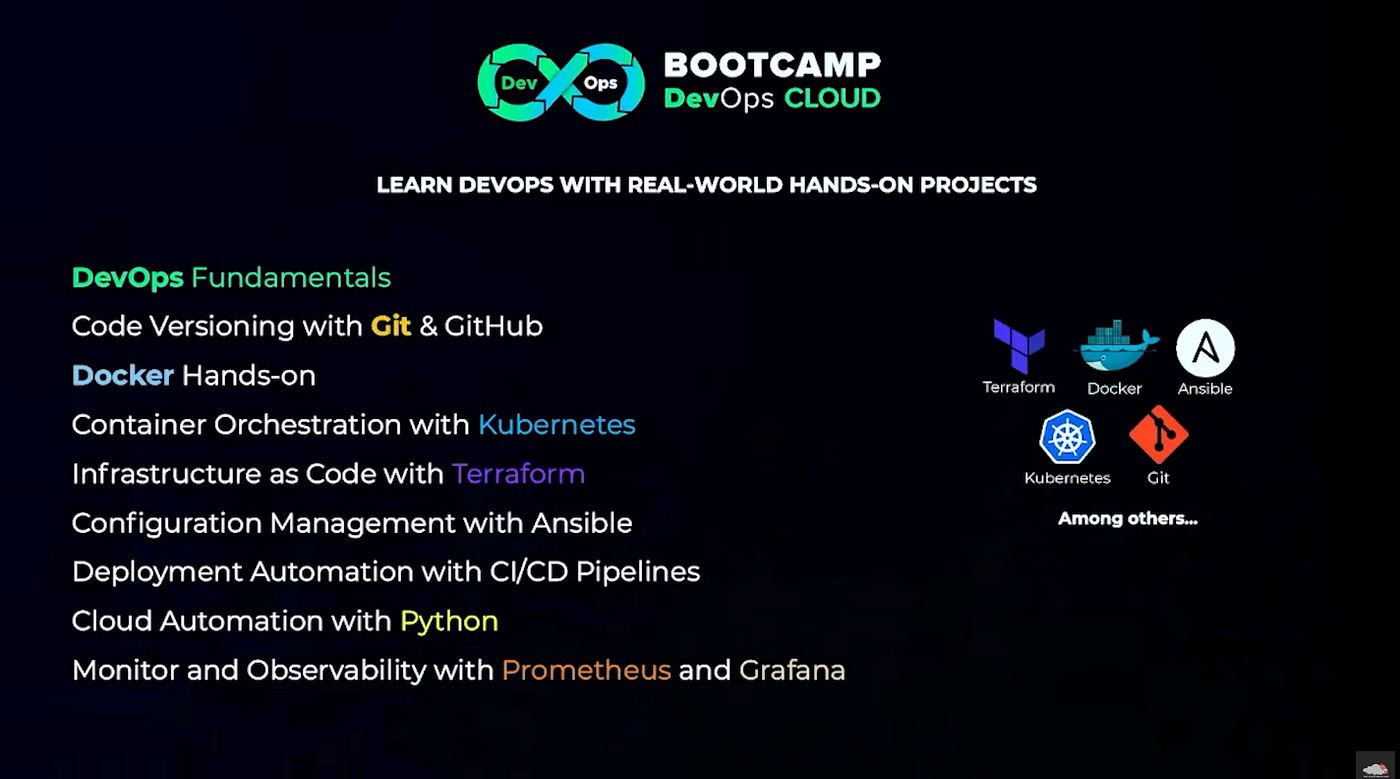 Dev Ops BOOTCAMP DevOps CLOUD

LEARN DEVOPS WITH REAL-WORLD HANDS-ON PROJECTS

DevOps Fundamentals
Code Versioning with Git & GitHub
Docker Hands-on
Container Orchestration with Kubernetes
Infrastructure as Code with Terraform
Configuration Management with Ansible
Deployment Automation with CI/CD Pipelines
Cloud Automation with Python
Monitor and Observability with Prometheus and Grafana

Terraform Docker Ansible
Kubernetes Git
Among others...